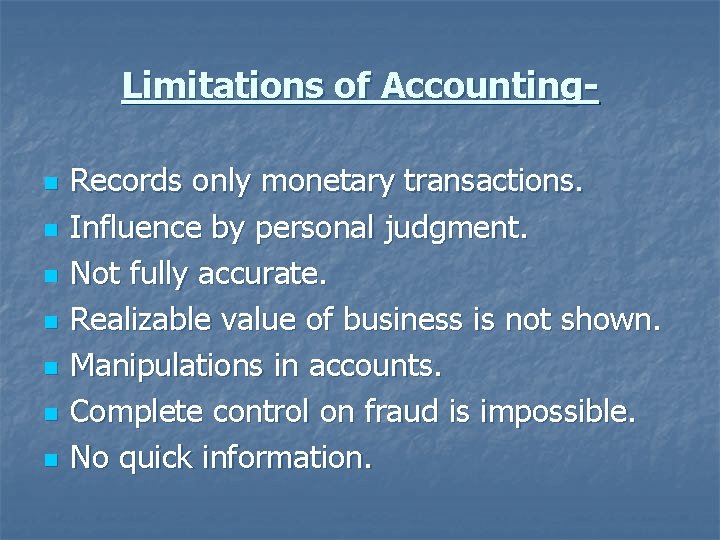 Limitations of Accounting-

- Records only monetary transactions.
- Influence by personal judgment.
- Not fully accurate.
- Realizable value of business is not shown.
- Manipulations in accounts.
- Complete control on fraud is impossible.
- No quick information.